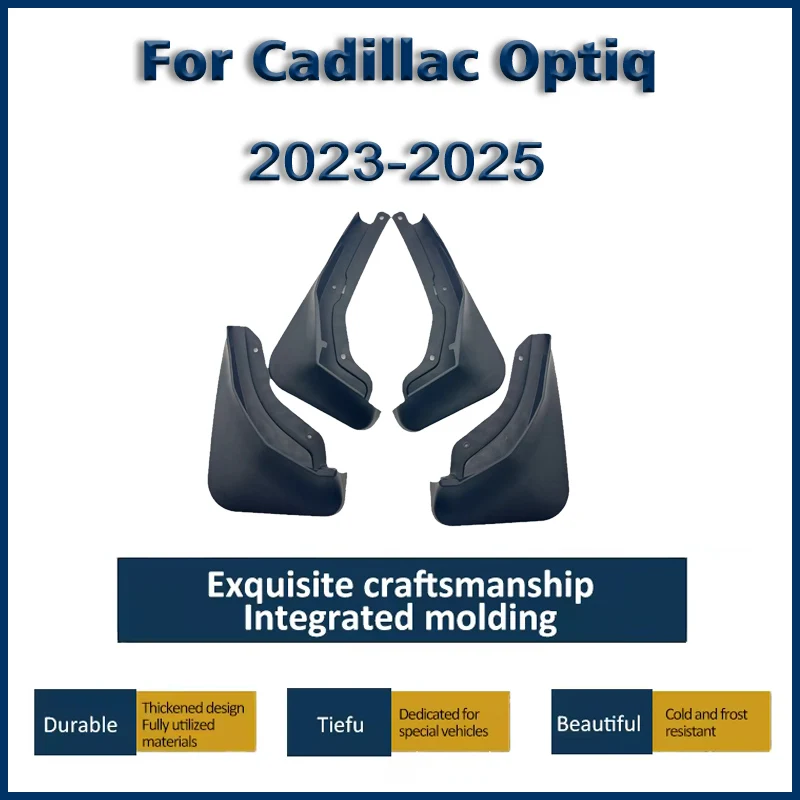 For Cadillac Optiq

2023-2025

Exquisite craftsmanship
Integrated molding

Durable

Thickened design
Fully utilized materials

Tiefu

Dedicated for special vehicles

Beautiful

Cold and frost resistant